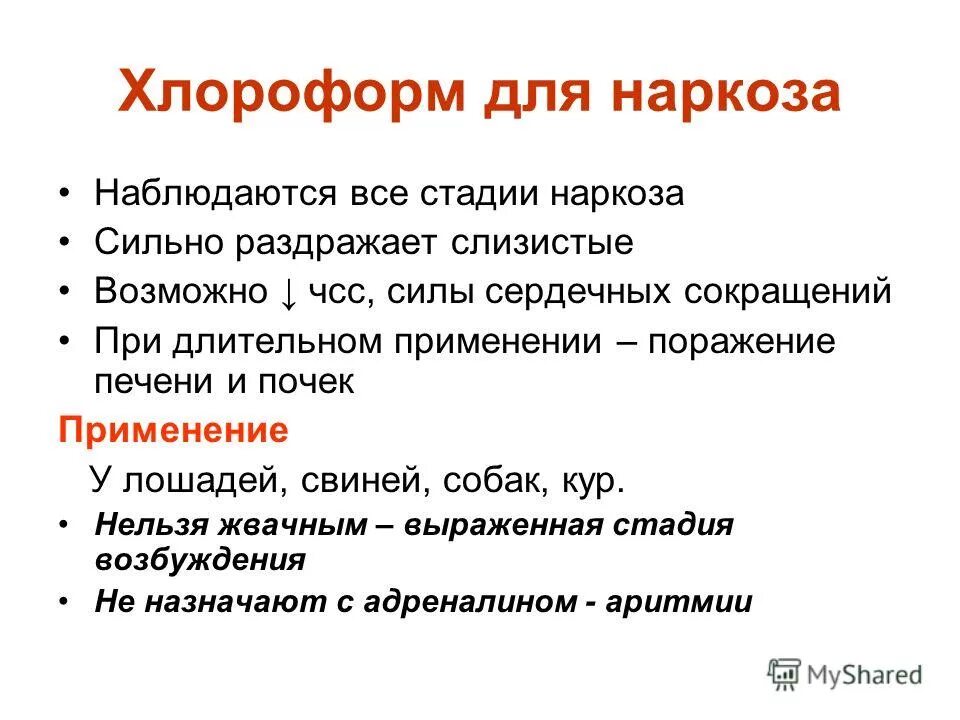 Хлороформ для наркоза

• Наблюдаются все стадии наркоза
• Сильно раздражает слизистые
• Возможно ↓ чсс, силы сердечных сокращений
• При длительном применении – поражение печени и почек

Применение

У лошадей, свиней, собак, кур.

• Нельзя жвачным – выраженная стадия возбуждения
• Не назначают с адреналином - аритмии

MyShared